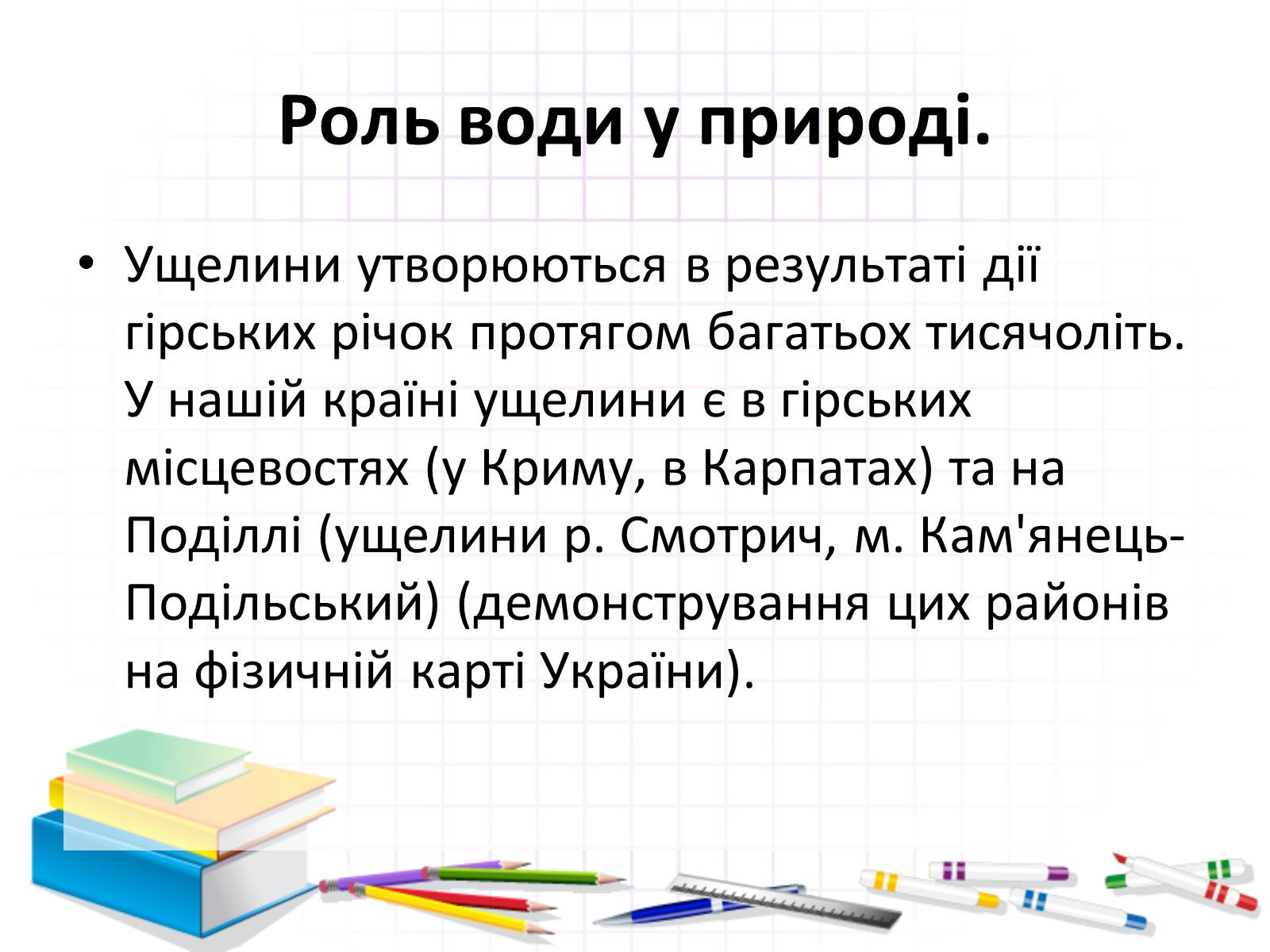 Роль води у природі.

• Ущелини утворюються в результаті дії гірських річок протягом багатьох тисячоліть. У нашій країні ущелини є в гірських місцевостях (у Криму, в Карпатах) та на Поділлі (ущелини р. Смотрич, м. Кам'янець-Подільський) (демонстрування цих районів на фізичній карті України).